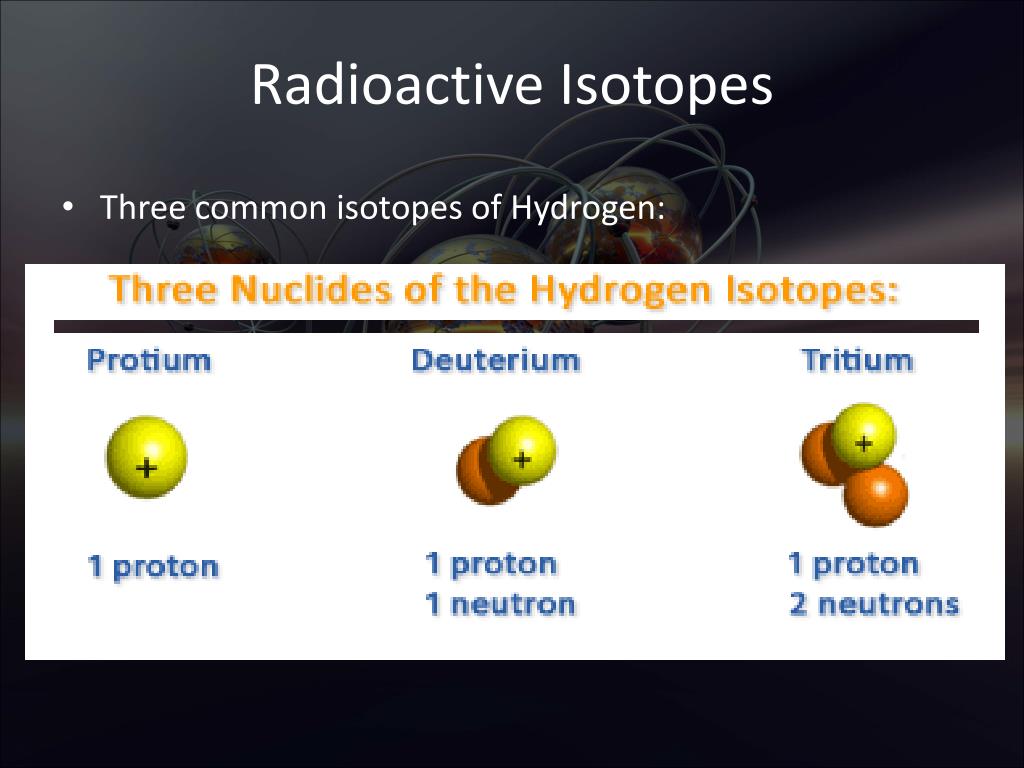 Radioactive Isotopes

• Three common isotopes of Hydrogen:

Three Nuclides of the Hydrogen Isotopes:

Protium

+

1 proton

Deuterium

+

1 proton
1 neutron

Tritium

+

1 proton
2 neutrons